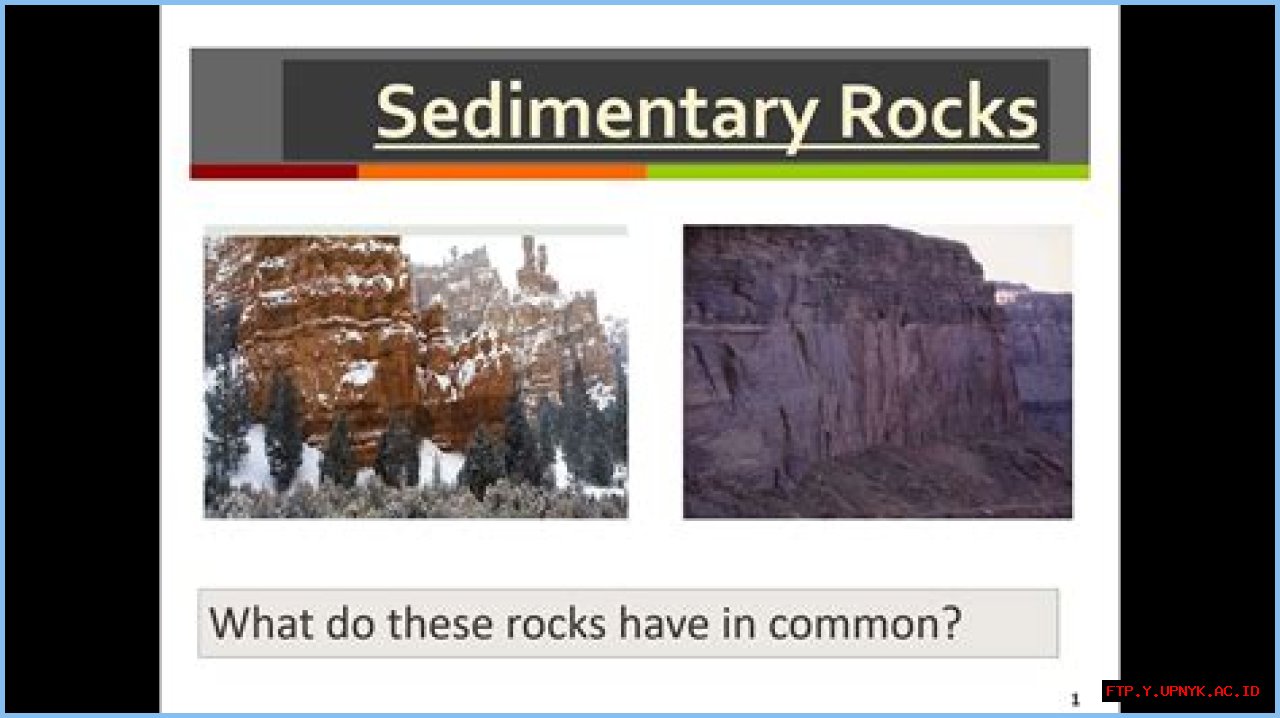 Sedimentary Rocks

What do these rocks have in common?

1

FTP.Y.UPNYK.AC.ID